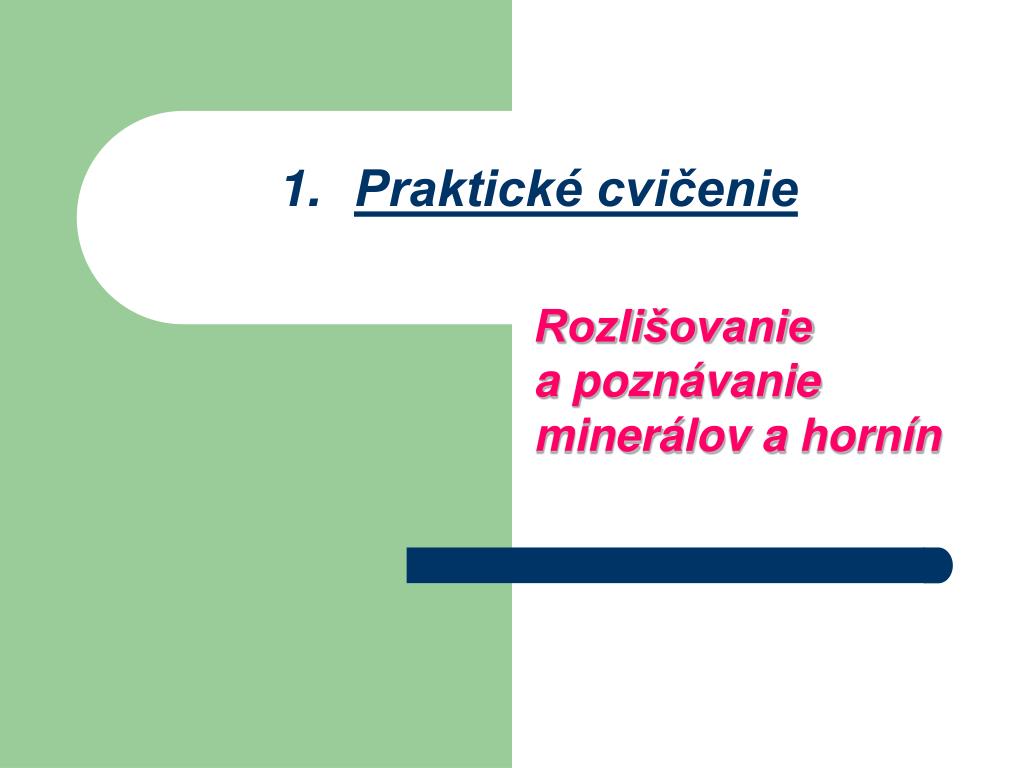 1. Praktické cvičenie

Rozlišovanie
a poznávanie
minerálov a hornín